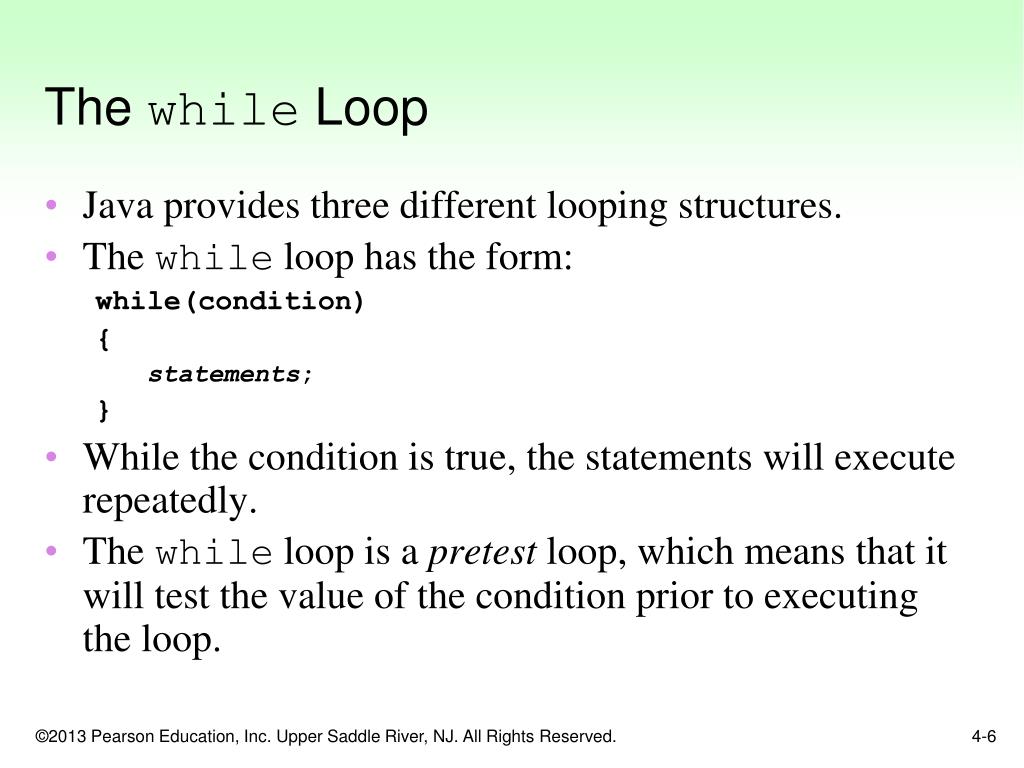 The while Loop

• Java provides three different looping structures.
• The while loop has the form:

while(condition)
{
    statements;
}

• While the condition is true, the statements will execute repeatedly.
• The while loop is a pretest loop, which means that it will test the value of the condition prior to executing the loop.

©2013 Pearson Education, Inc. Upper Saddle River, NJ. All Rights Reserved.

4-6